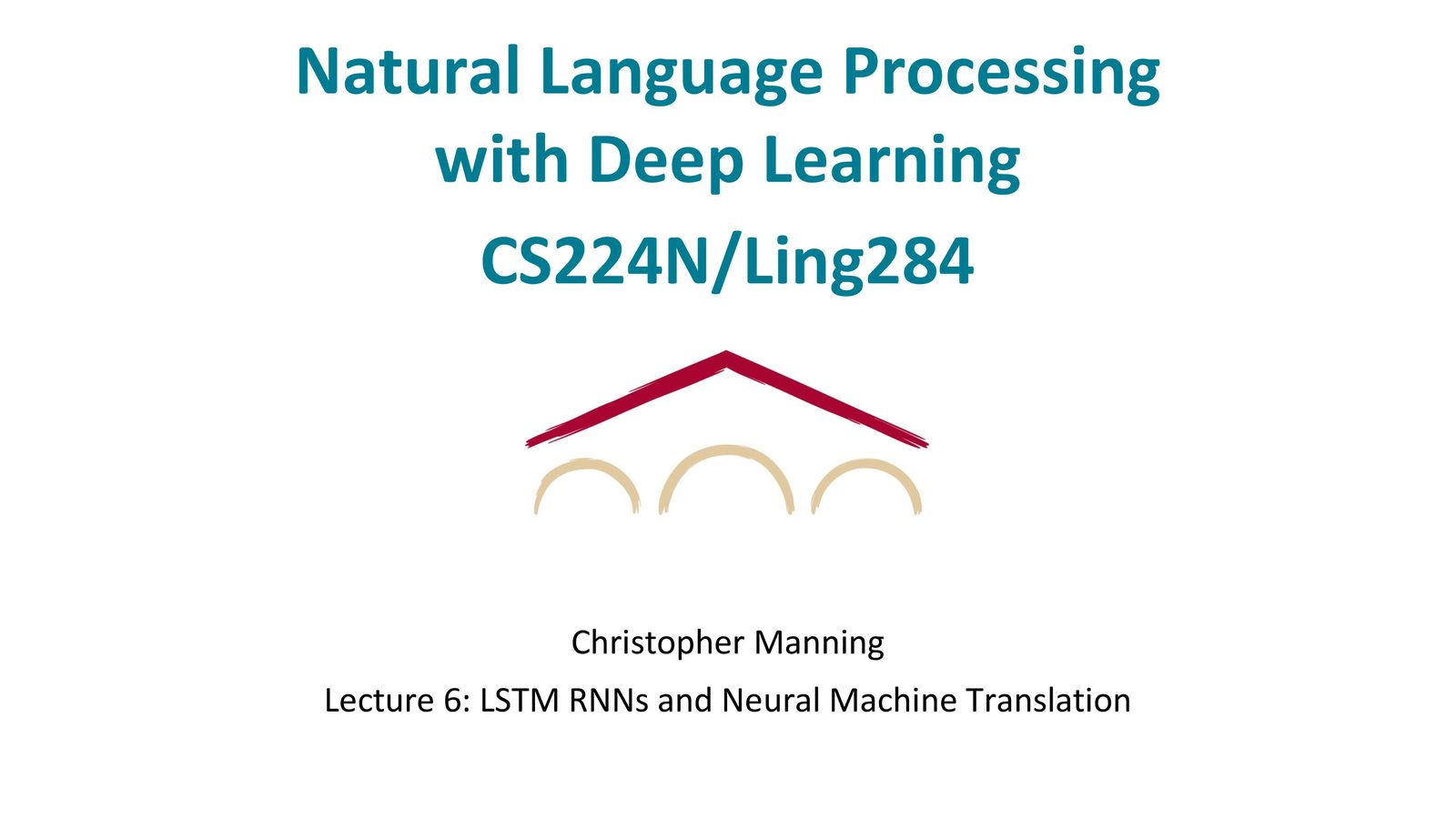 Natural Language Processing with Deep Learning

CS224N/Ling284

Christopher Manning

Lecture 6: LSTM RNNs and Neural Machine Translation